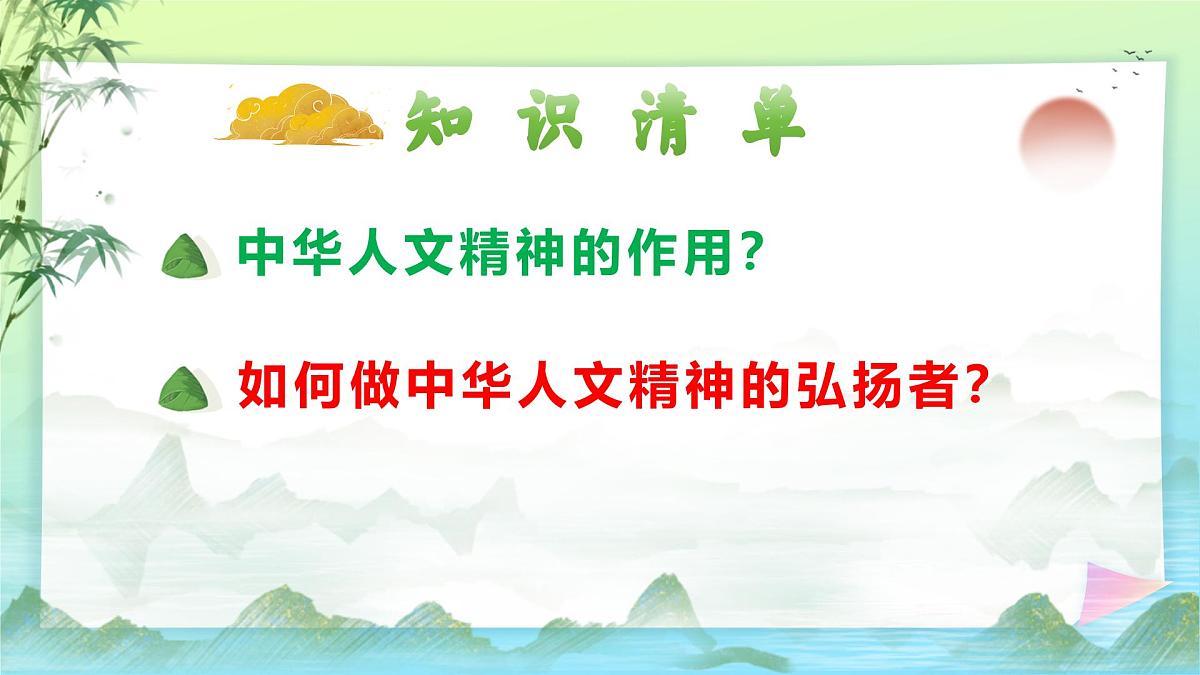 知识清单

中华人文精神的作用?

如何做中华人文精神的弘扬者?